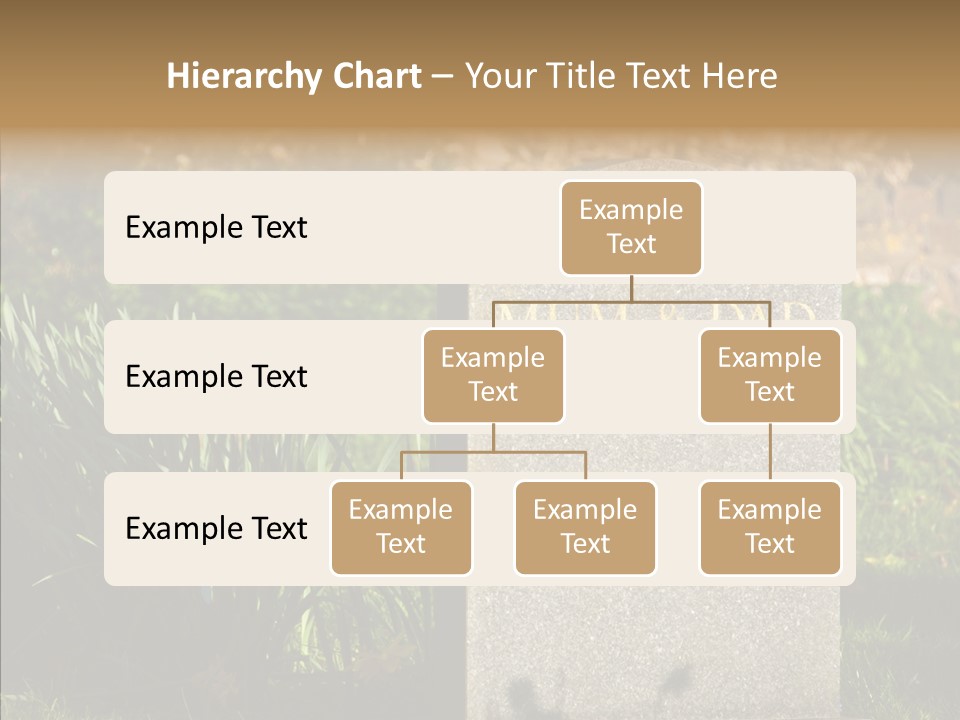 Hierarchy Chart – Your Title Text Here

Example Text

Example Text

Example Text

Example Text

Example Text

Example Text

Example Text

Example Text

Example Text